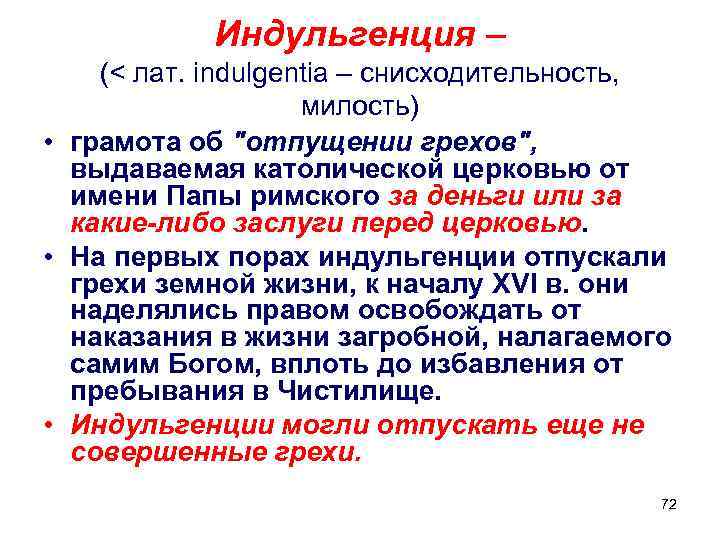 Индульгенция –
(< лат. indulgentia – снисходительность, милость)

• грамота об "отпущении грехов", выдаваемая католической церковью от имени Папы римского за деньги или за какие-либо заслуги перед церковью.
• На первых порах индульгенции отпускали грехи земной жизни, к началу XVI в. они наделялись правом освобождать от наказания в жизни загробной, налагаемого самим Богом, вплоть до избавления от пребывания в Чистилище.
• Индульгенции могли отпускать еще не совершенные грехи.

72